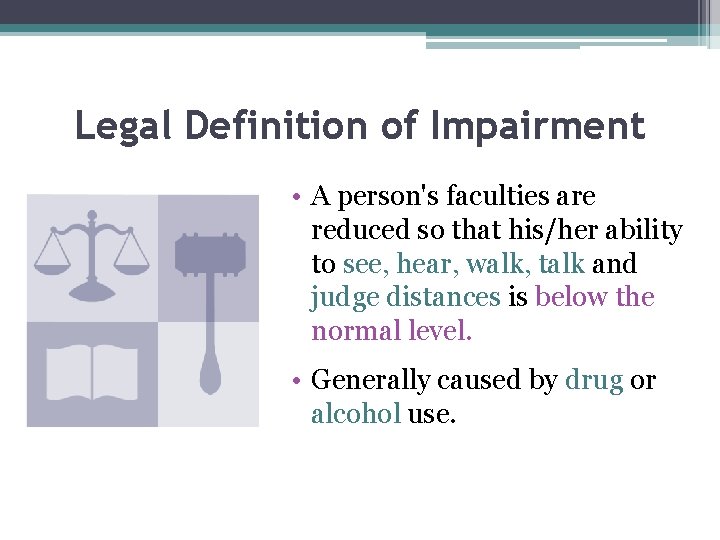 Legal Definition of Impairment

• A person's faculties are reduced so that his/her ability to see, hear, walk, talk and judge distances is below the normal level.

• Generally caused by drug or alcohol use.